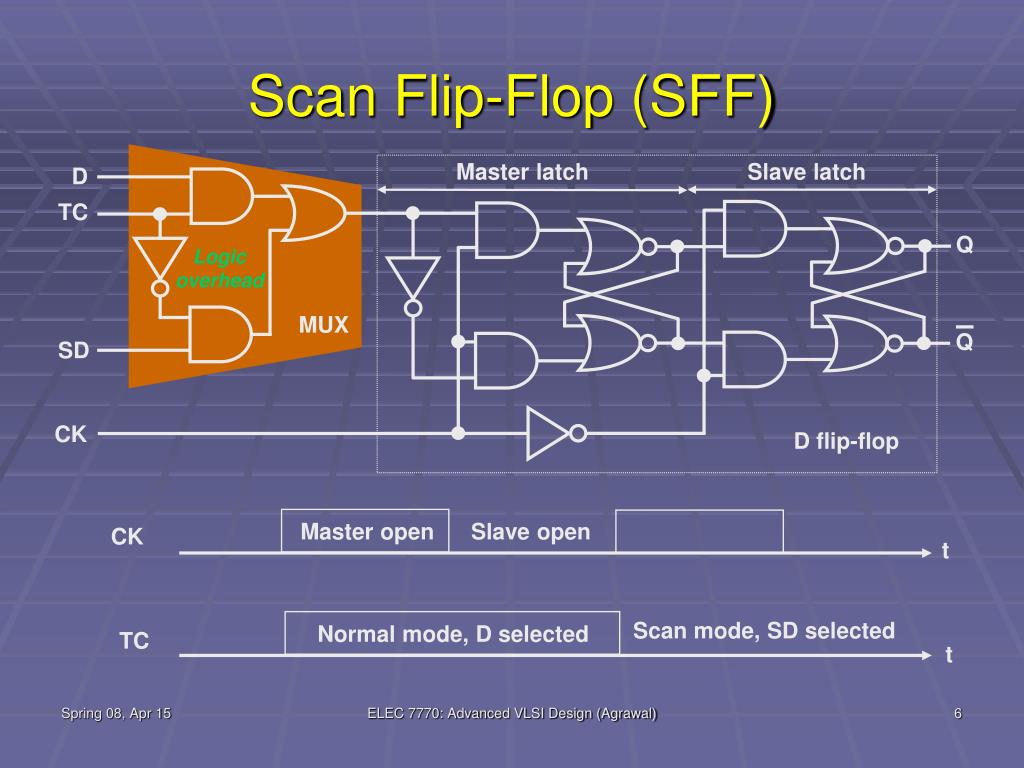 Scan Flip-Flop (SFF)

D

TC

Logic overhead

MUX

SD

CK

Master latch

Slave latch

Q

$\overline{Q}$

D flip-flop

CK

Master open

Slave open

t

TC

Normal mode, D selected

Scan mode, SD selected

t

Spring 08, Apr 15

ELEC 7770: Advanced VLSI Design (Agrawal)

6